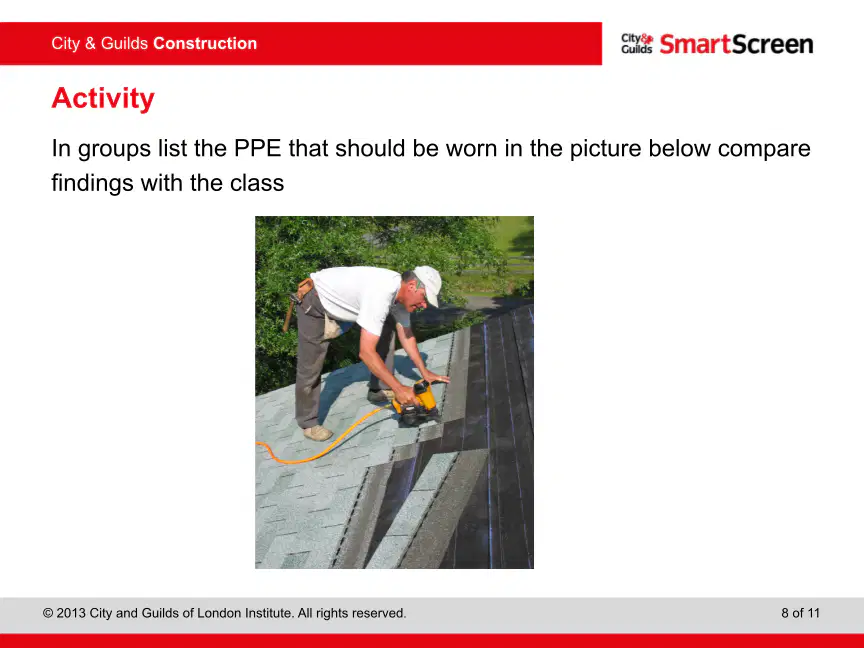 City & Guilds Construction

City& Guilds SmartScreen

Activity

In groups list the PPE that should be worn in the picture below compare findings with the class

© 2013 City and Guilds of London Institute. All rights reserved.

8 of 11